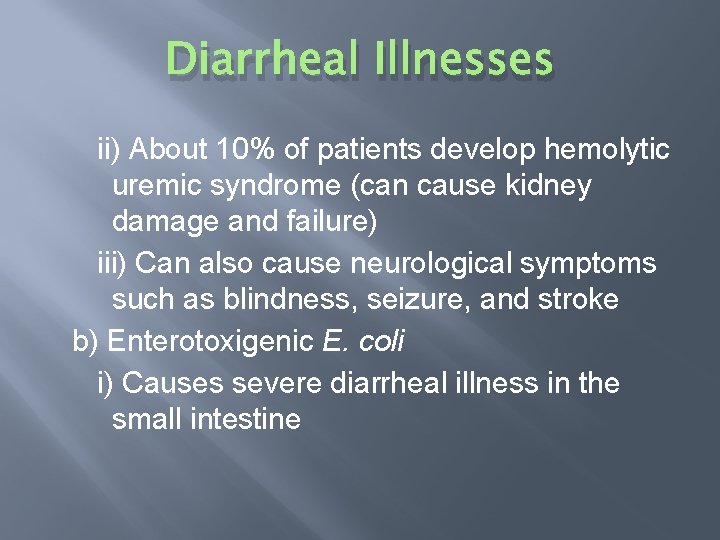 Diarrheal Illnesses

ii) About 10% of patients develop hemolytic uremic syndrome (can cause kidney damage and failure)

iii) Can also cause neurological symptoms such as blindness, seizure, and stroke

b) Enterotoxigenic E. coli

i) Causes severe diarrheal illness in the small intestine